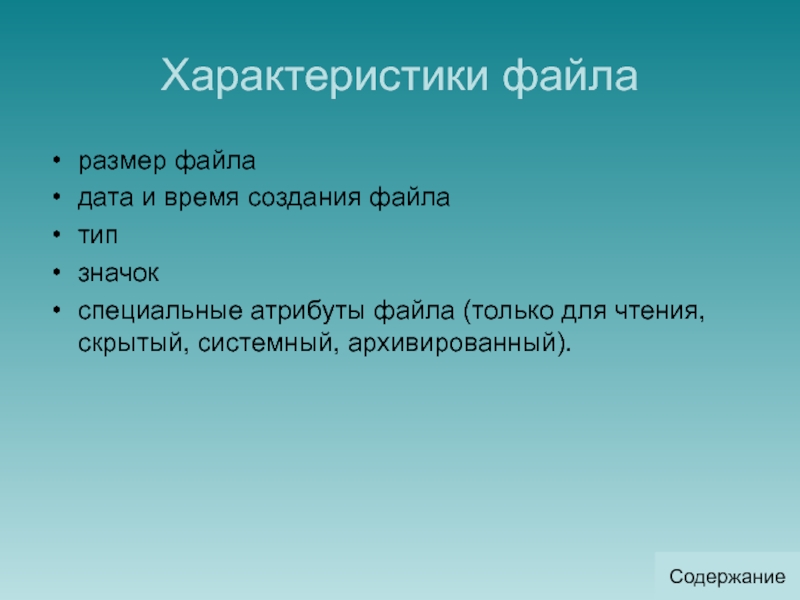 Характеристики файла

• размер файла
• дата и время создания файла
• тип
• значок
• специальные атрибуты файла (только для чтения, скрытый, системный, архивированный).

Содержание